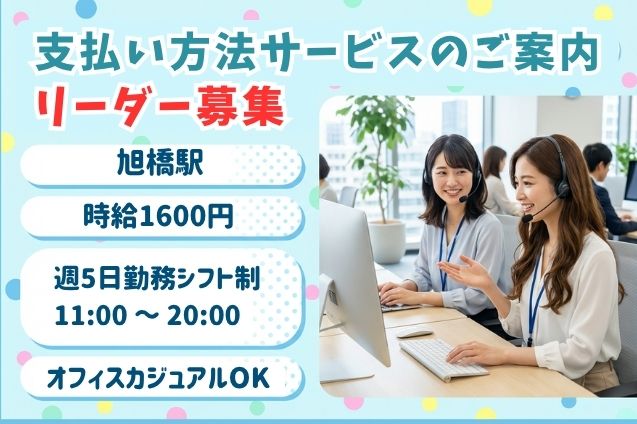 支払い方法サービスのご案内

リーダー募集

旭橋駅

時給1600円

週5日勤務シフト制
11:00 ～ 20:00

オフィスカジュアルOK